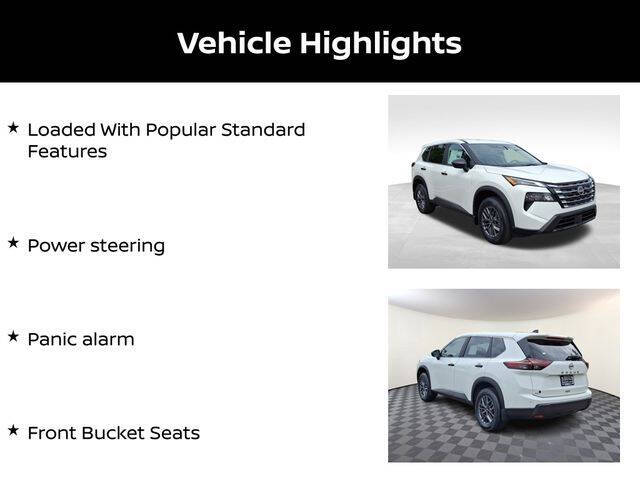 Vehicle Highlights

★ Loaded With Popular Standard Features

★ Power steering

★ Panic alarm

★ Front Bucket Seats